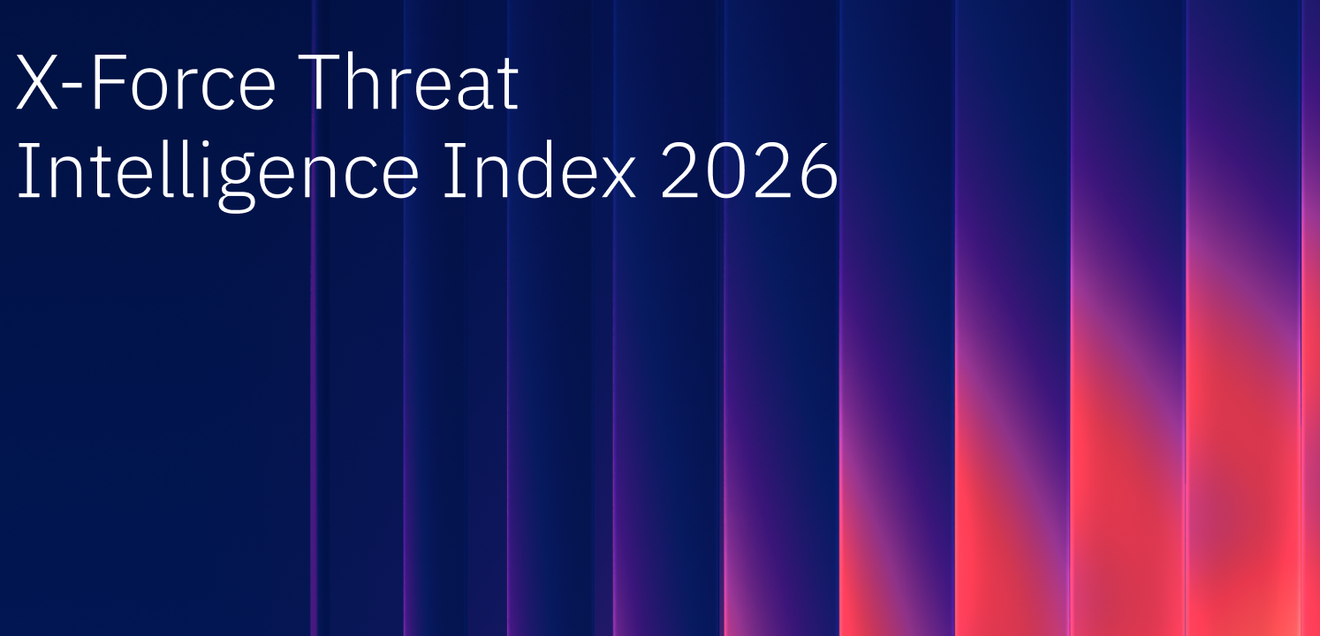 X-Force Threat Intelligence Index 2026